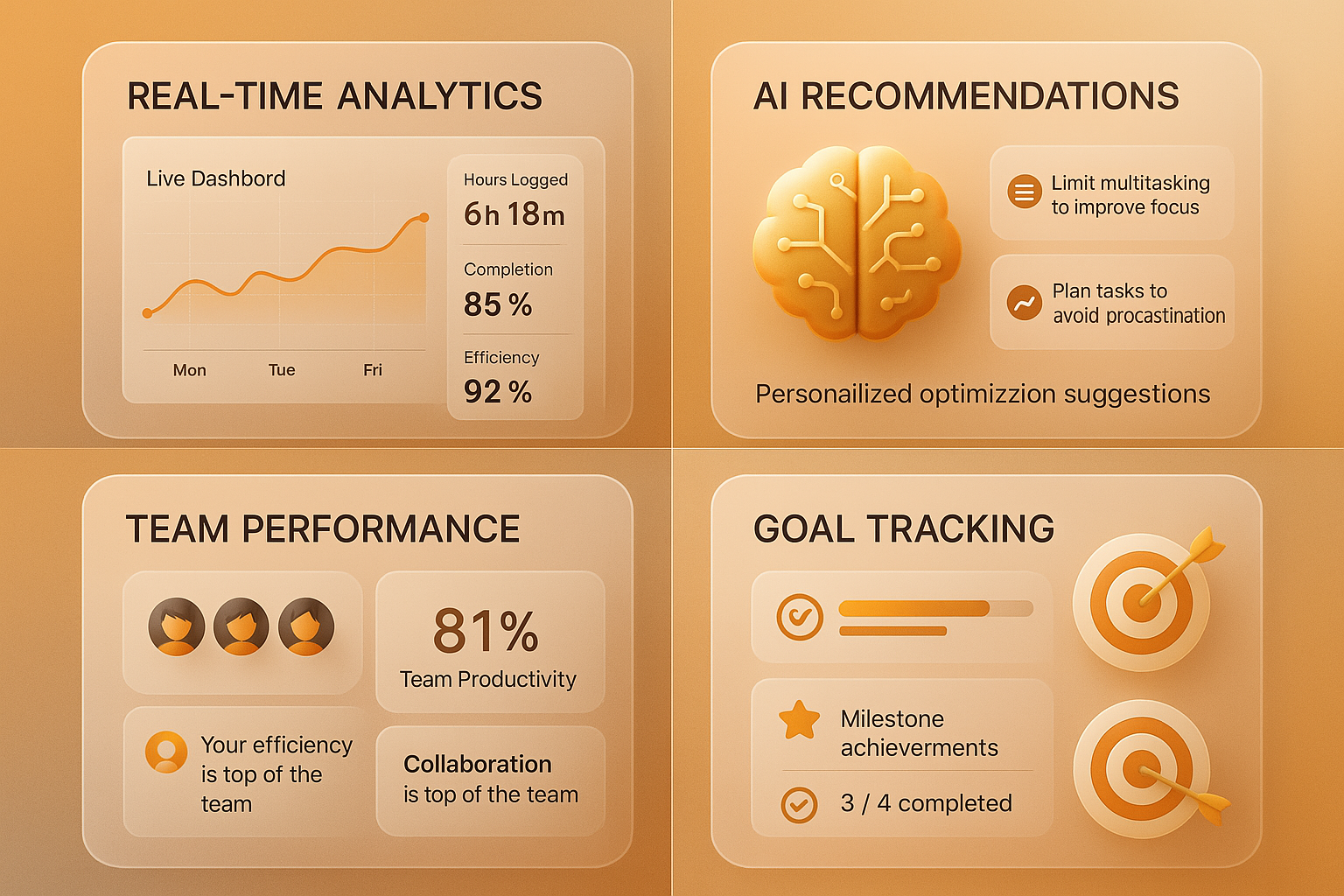 REAL-TIME ANALYTICS

Live Dashbord

Mon Tue Fri

Hours Logged
6h 18m

Completion
85 %

Efficiency
92 %

AI RECOMMENDATIONS

Limit multitasking to improve focus

Plan tasks to avoid procastination

Personailized optimizzion suggestions

TEAM PERFORMANCE

81%
Team Productivity

Your efficiency is top of the team

Collaboration
is top of the team

GOAL TRACKING

Milestone achieverments

3 / 4 completed